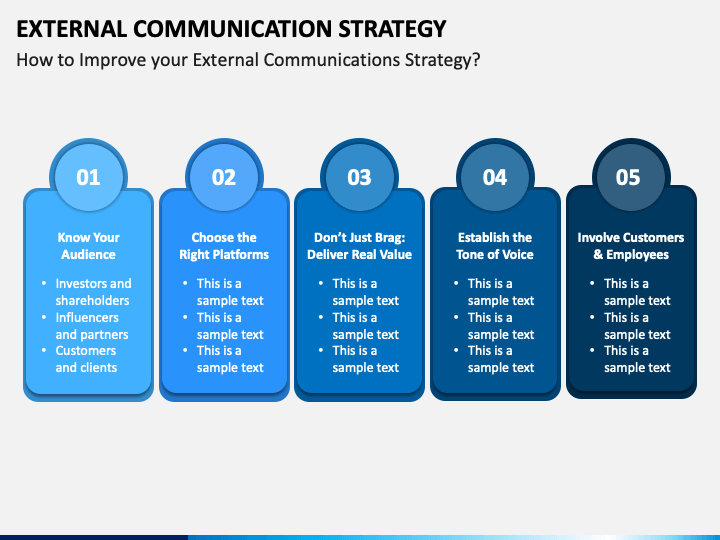 EXTERNAL COMMUNICATION STRATEGY

How to Improve your External Communications Strategy?

01

Know Your Audience

- Investors and shareholders
- Influencers and partners
- Customers and clients

02

Choose the Right Platforms

- This is a sample text
- This is a sample text
- This is a sample text

03

Don't Just Brag: Deliver Real Value

- This is a sample text
- This is a sample text
- This is a sample text

04

Establish the Tone of Voice

- This is a sample text
- This is a sample text
- This is a sample text

05

Involve Customers & Employees

- This is a sample text
- This is a sample text
- This is a sample text